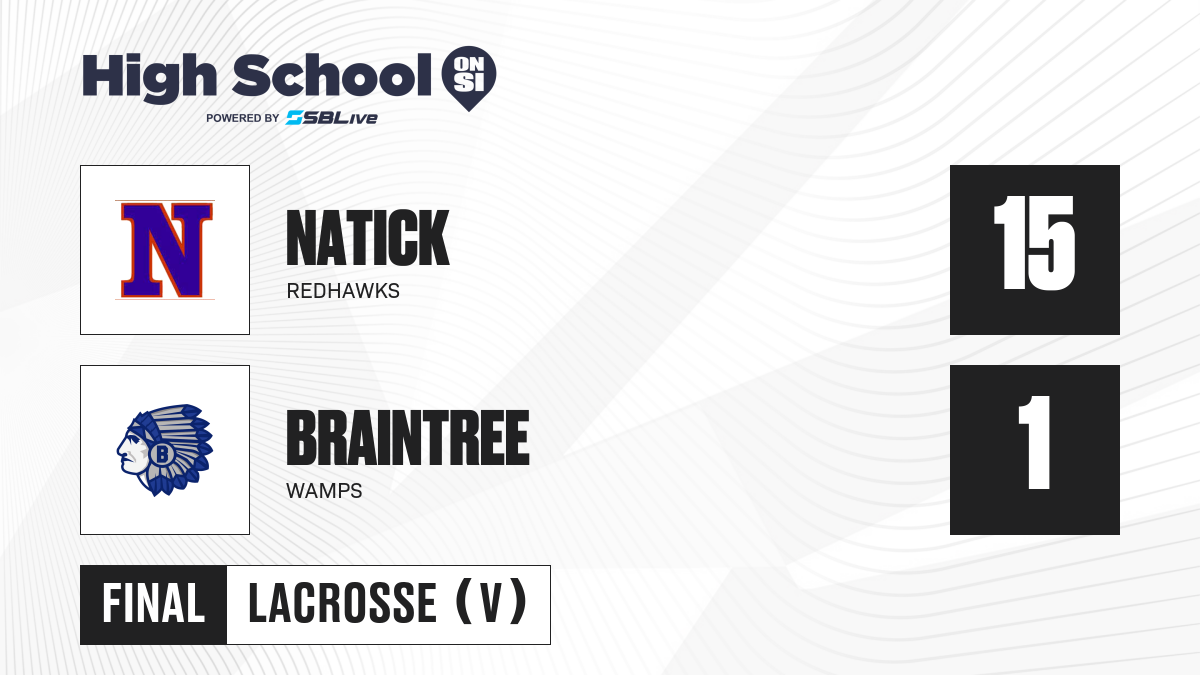 High School ON SI
POWERED BY SBLive

N

NATICK
REDHAWKS

15

B

BRAINTREE
WAMPS

1

FINAL LACROSSE (V)